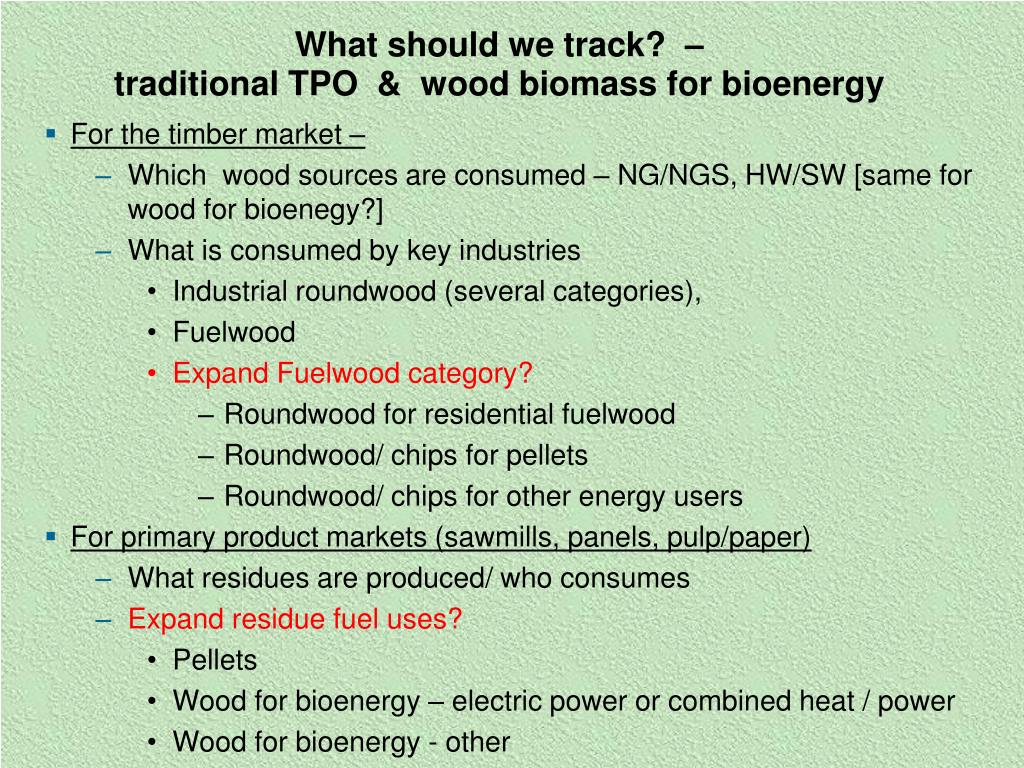 What should we track? –
traditional TPO & wood biomass for bioenergy

▪ For the timber market –
– Which wood sources are consumed – NG/NGS, HW/SW [same for wood for bioenegy?]
– What is consumed by key industries
• Industrial roundwood (several categories),
• Fuelwood
• Expand Fuelwood category?
– Roundwood for residential fuelwood
– Roundwood/ chips for pellets
– Roundwood/ chips for other energy users
▪ For primary product markets (sawmills, panels, pulp/paper)
– What residues are produced/ who consumes
– Expand residue fuel uses?
• Pellets
• Wood for bioenergy – electric power or combined heat / power
• Wood for bioenergy - other